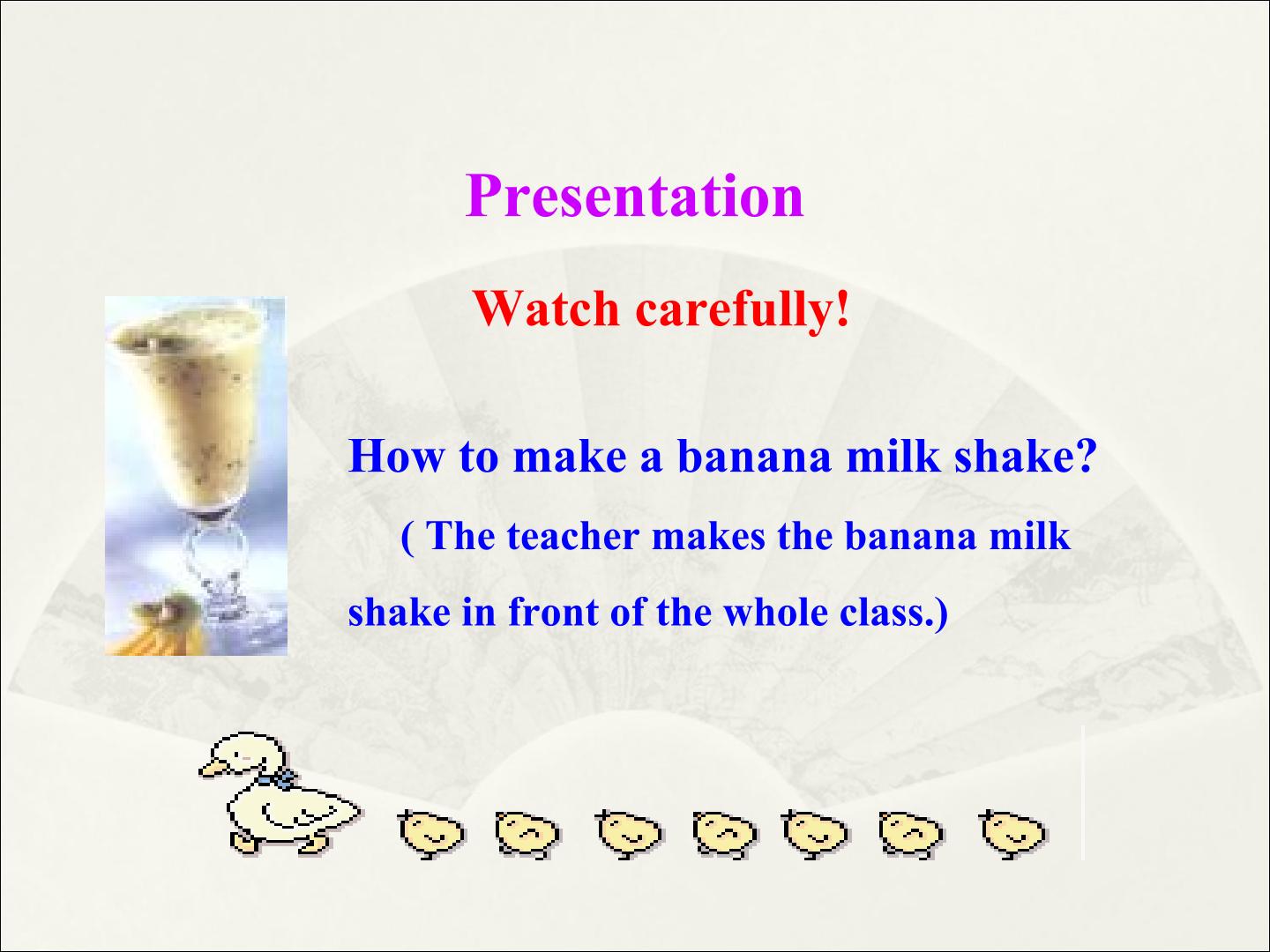 Presentation

Watch carefully!

How to make a banana milk shake?

( The teacher makes the banana milk shake in front of the whole class.)